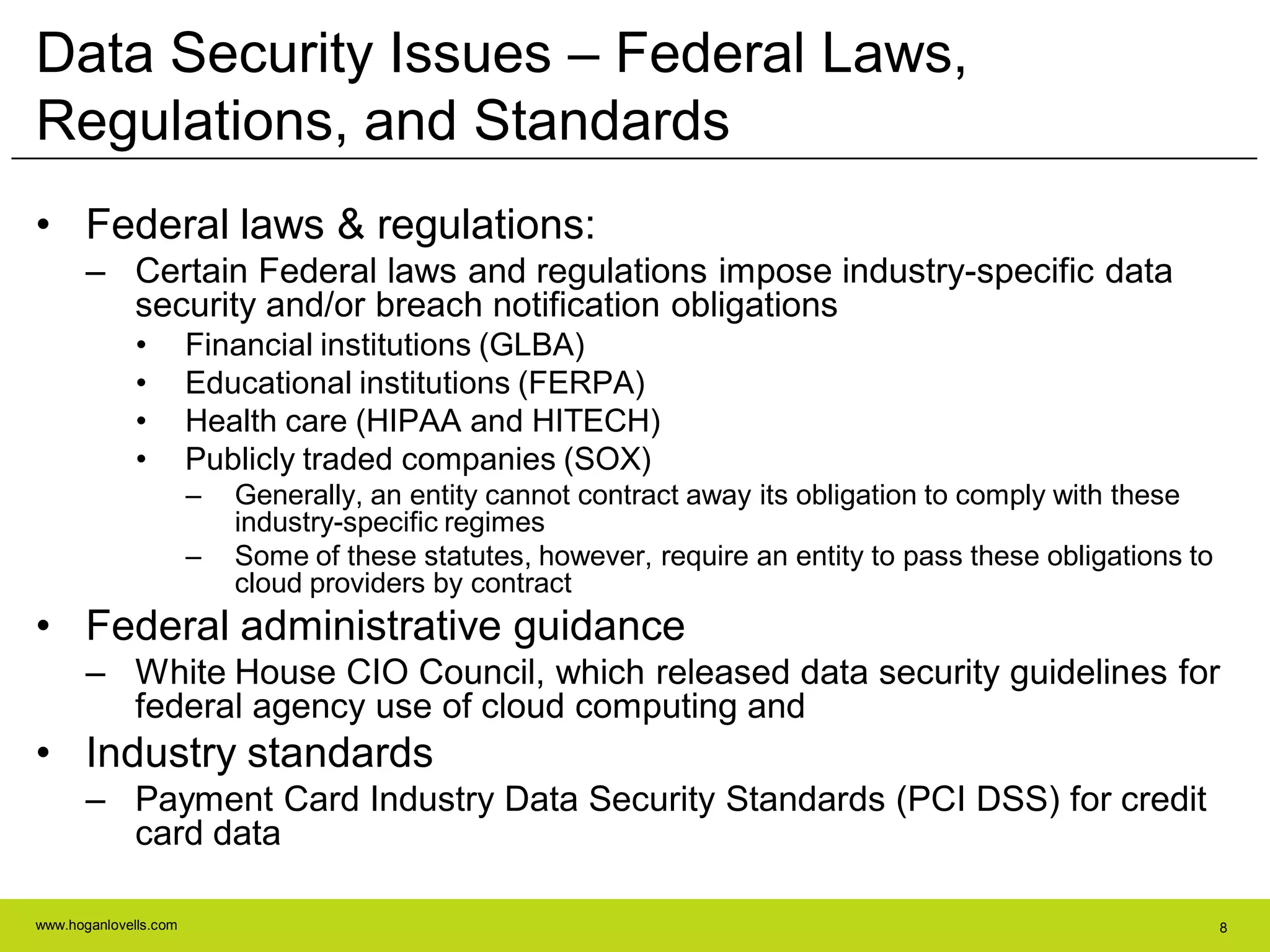 Data Security Issues – Federal Laws, Regulations, and Standards

• Federal laws & regulations:
– Certain Federal laws and regulations impose industry-specific data security and/or breach notification obligations
• Financial institutions (GLBA)
• Educational institutions (FERPA)
• Health care (HIPAA and HITECH)
• Publicly traded companies (SOX)
– Generally, an entity cannot contract away its obligation to comply with these industry-specific regimes
– Some of these statutes, however, require an entity to pass these obligations to cloud providers by contract

• Federal administrative guidance
– White House CIO Council, which released data security guidelines for federal agency use of cloud computing and

• Industry standards
– Payment Card Industry Data Security Standards (PCI DSS) for credit card data

www.hoganlovells.com

8